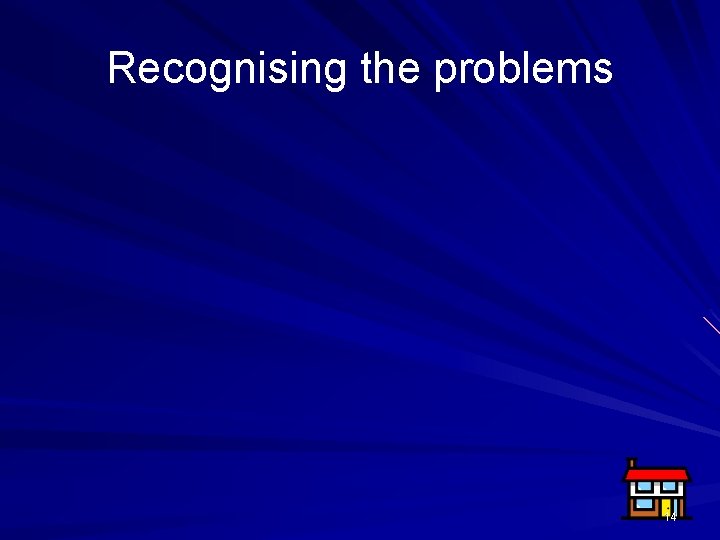 Recognising the problems

14